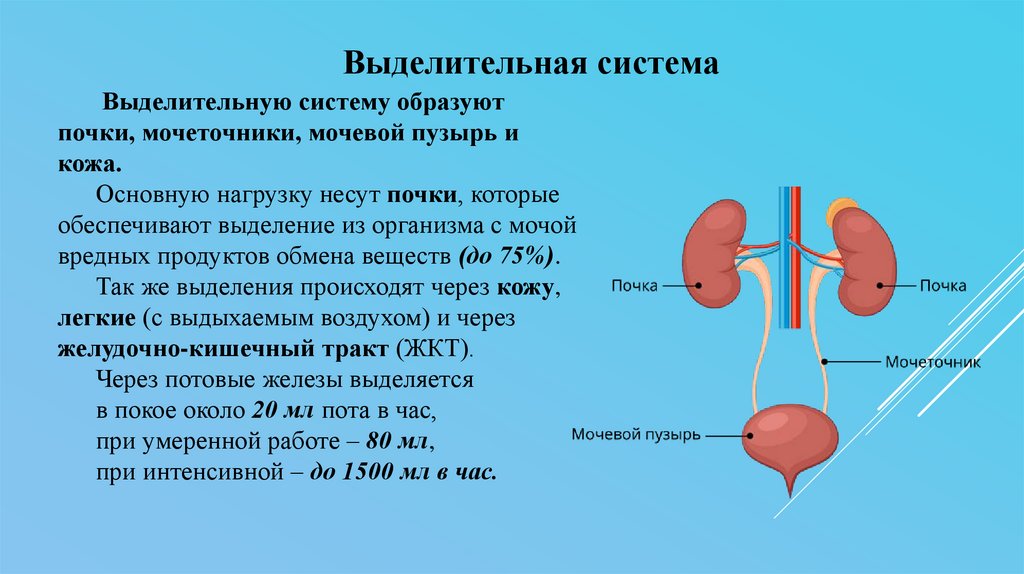 Выделительная система

Выделительную систему образуют почки, мочеточники, мочевой пузырь и кожа.

Основную нагрузку несут почки, которые обеспечивают выделение из организма с мочой вредных продуктов обмена веществ (до 75%).

Так же выделения происходят через кожу, легкие (с выдыхаемым воздухом) и через желудочно-кишечный тракт (ЖКТ).

Через потовые железы выделяется
в покое около 20 мл пота в час,
при умеренной работе – 80 мл,
при интенсивной – до 1500 мл в час.

Почка
Почка
Мочеточник
Мочевой пузырь